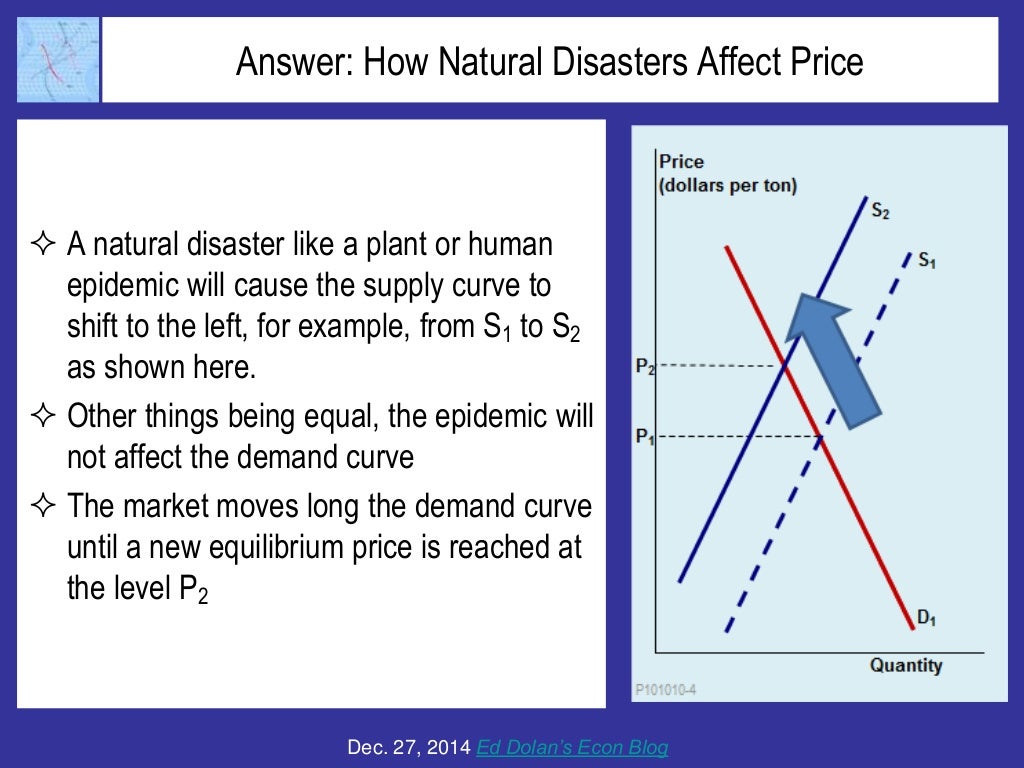 Answer: How Natural Disasters Affect Price

✧ A natural disaster like a plant or human epidemic will cause the supply curve to shift to the left, for example, from $S_1$ to $S_2$ as shown here.

✧ Other things being equal, the epidemic will not affect the demand curve

✧ The market moves long the demand curve until a new equilibrium price is reached at the level $P_2$

Price (dollars per ton)

$S_2$

$S_1$

$P_2$

$P_1$

$D_1$

Quantity

P101010-4

Dec. 27, 2014 Ed Dolan's Econ Blog